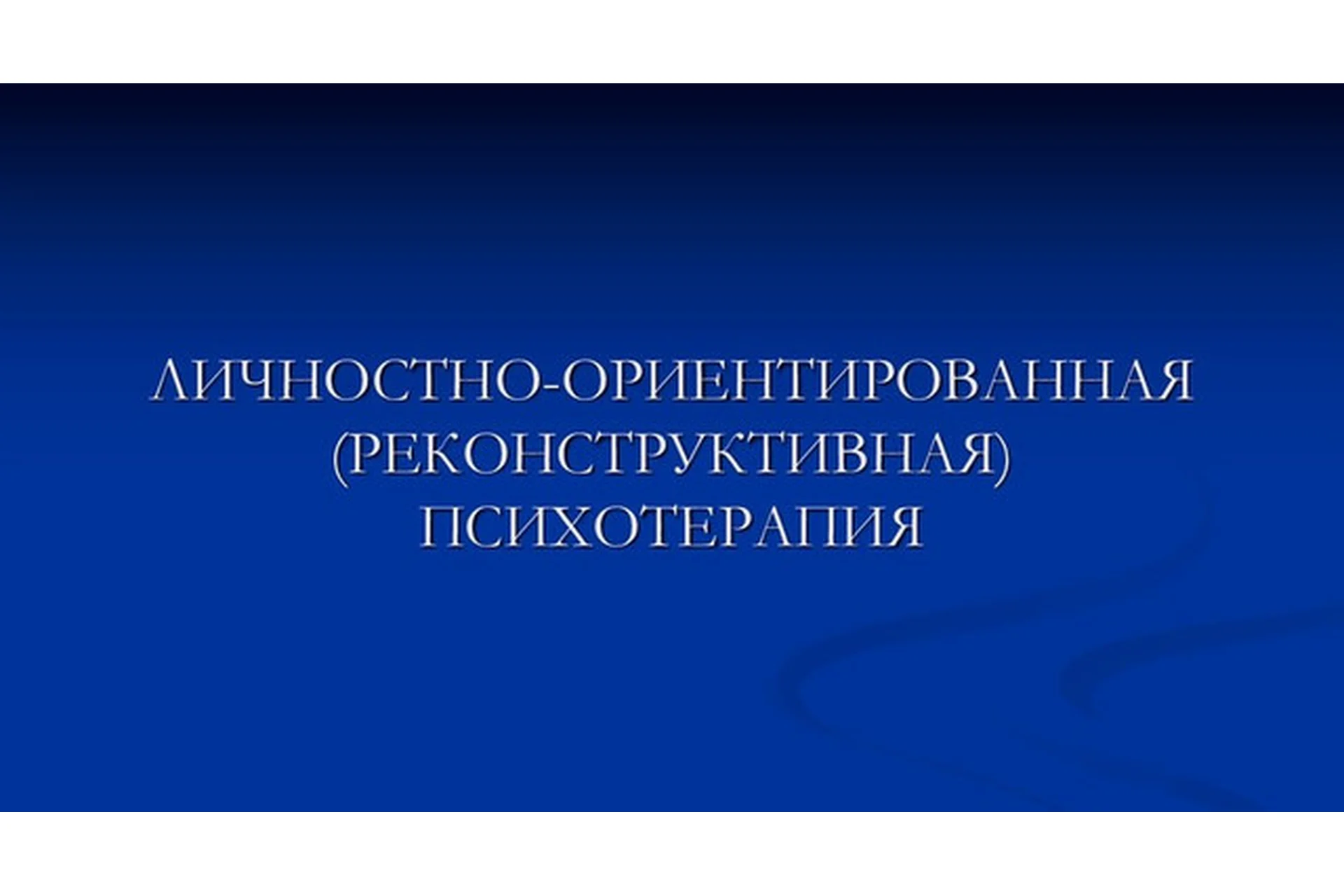 ЛИЧНОСТНО-ОРИЕНТИРОВАННАЯ (РЕКОНСТРУКТИВНАЯ) ПСИХОТЕРАПИЯ